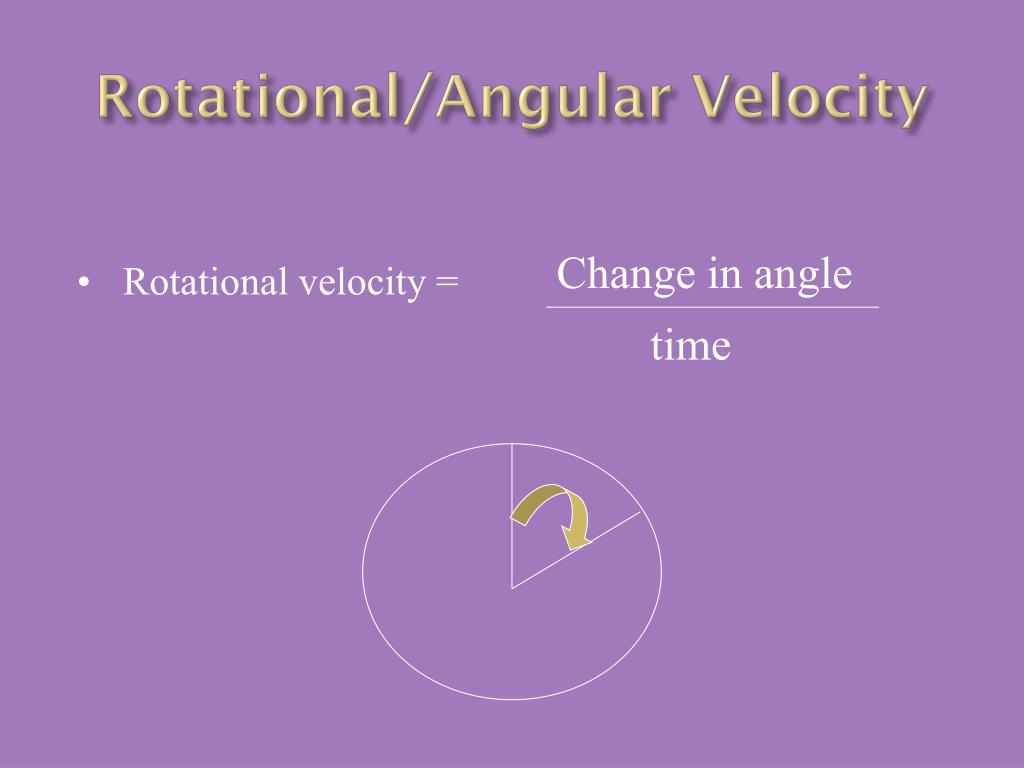 Rotational/Angular Velocity

• Rotational velocity = $\frac{\text{Change in angle}}{\text{time}}$